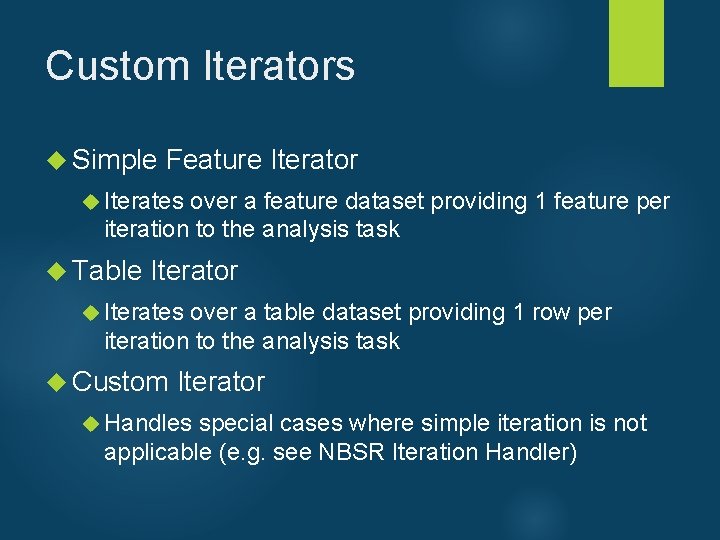 Custom Iterators

Simple Feature Iterator

Iterates over a feature dataset providing 1 feature per iteration to the analysis task

Table Iterator

Iterates over a table dataset providing 1 row per iteration to the analysis task

Custom Iterator

Handles special cases where simple iteration is not applicable (e.g. see NBSR Iteration Handler)